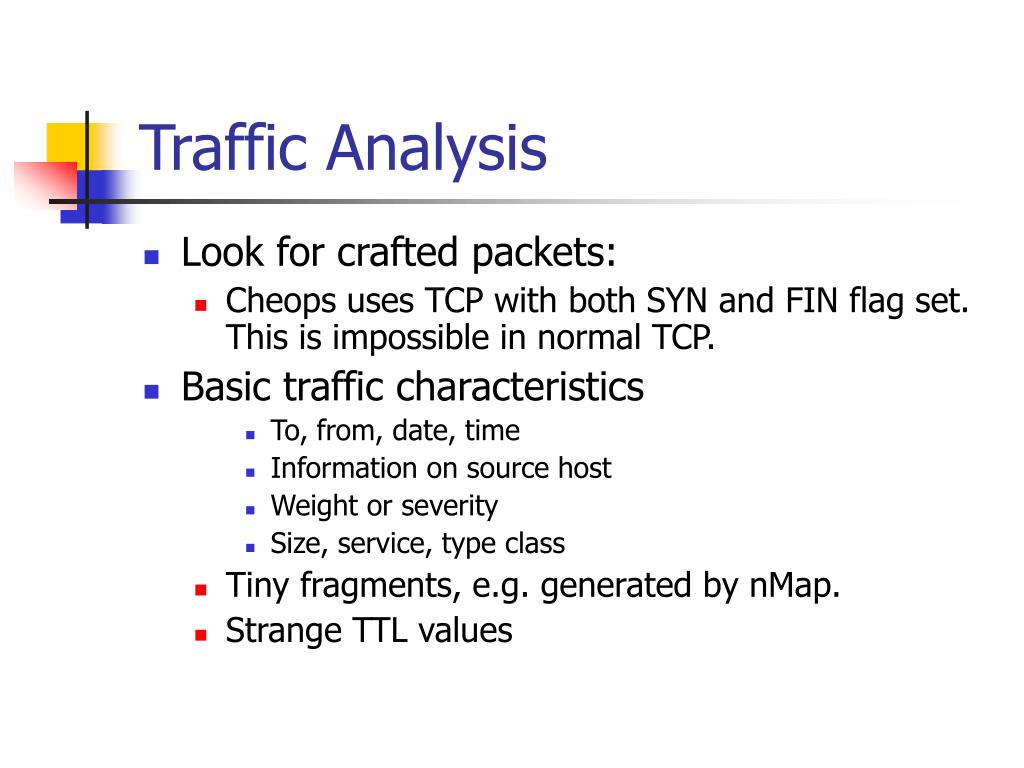 Traffic Analysis

- Look for crafted packets:
  - Cheops uses TCP with both SYN and FIN flag set. This is impossible in normal TCP.
- Basic traffic characteristics
  - To, from, date, time
  - Information on source host
  - Weight or severity
  - Size, service, type class
  - Tiny fragments, e.g. generated by nMap.
  - Strange TTL values